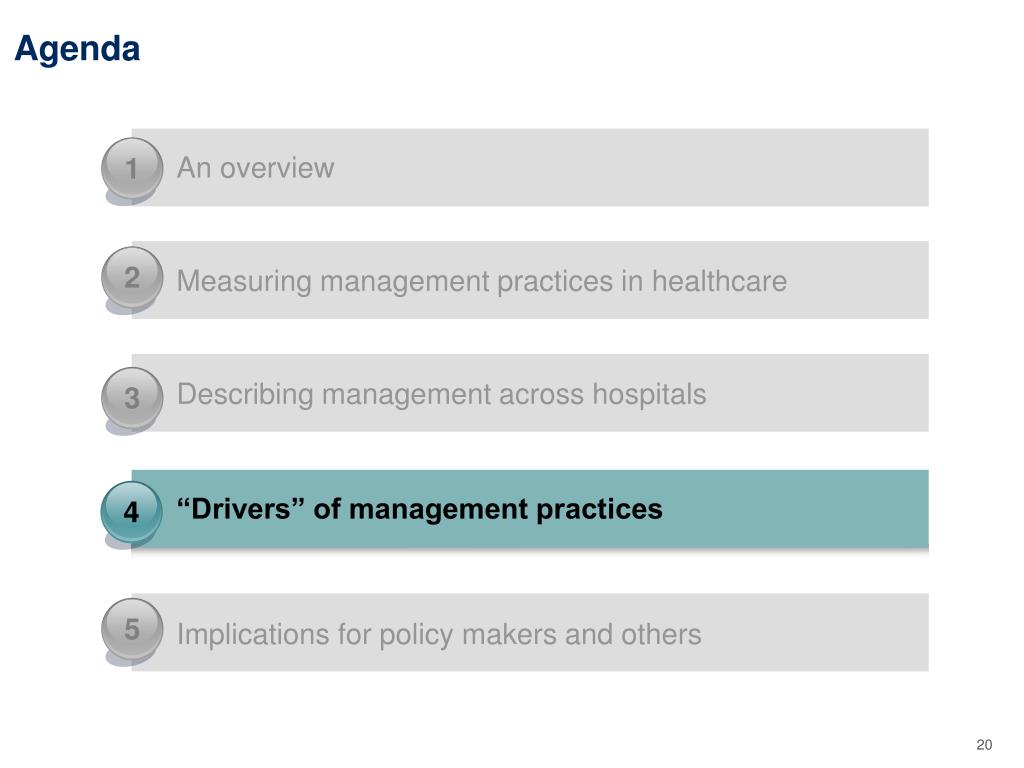 Agenda

1 An overview

2 Measuring management practices in healthcare

3 Describing management across hospitals

4 “Drivers” of management practices

5 Implications for policy makers and others

20